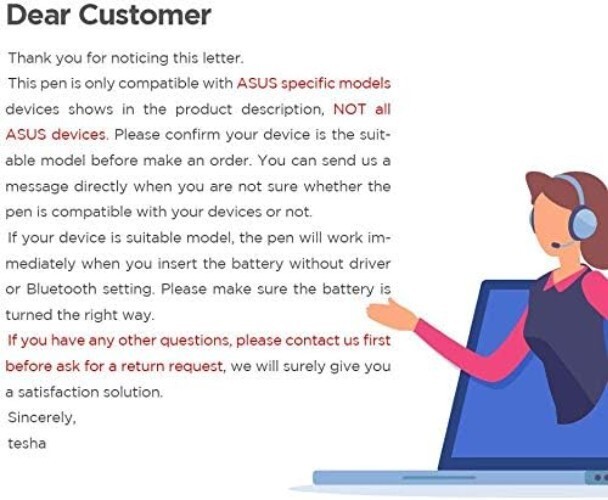 Dear Customer

Thank you for noticing this letter.

This pen is only compatible with ASUS specific models devices shows in the product description, NOT all ASUS devices. Please confirm your device is the suitable model before make an order. You can send us a message directly when you are not sure whether the pen is compatible with your devices or not.

If your device is suitable model, the pen will work immediately when you insert the battery without driver or Bluetooth setting. Please make sure the battery is turned the right way.

If you have any other questions, please contact us first before ask for a return request, we will surely give you a satisfaction solution.

Sincerely,

tesha